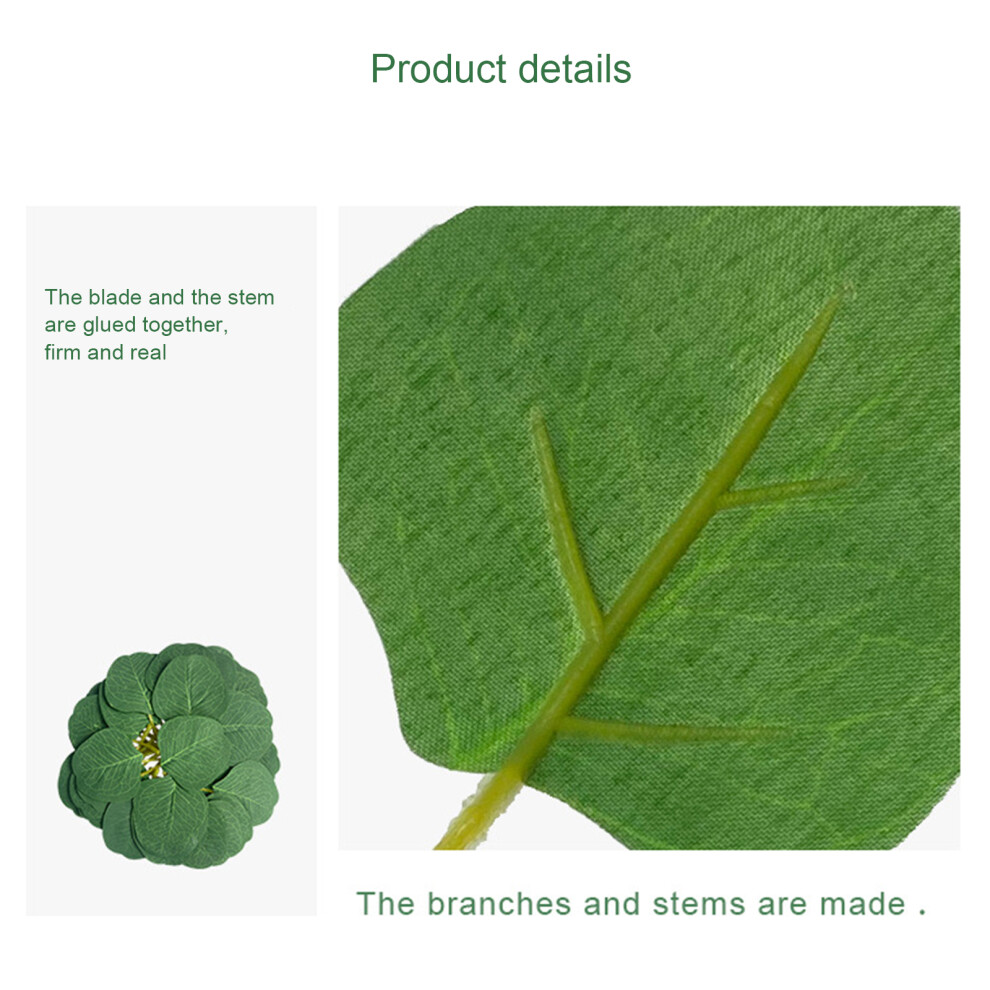 Product details

The blade and the stem are glued together, firm and real

The branches and stems are made .